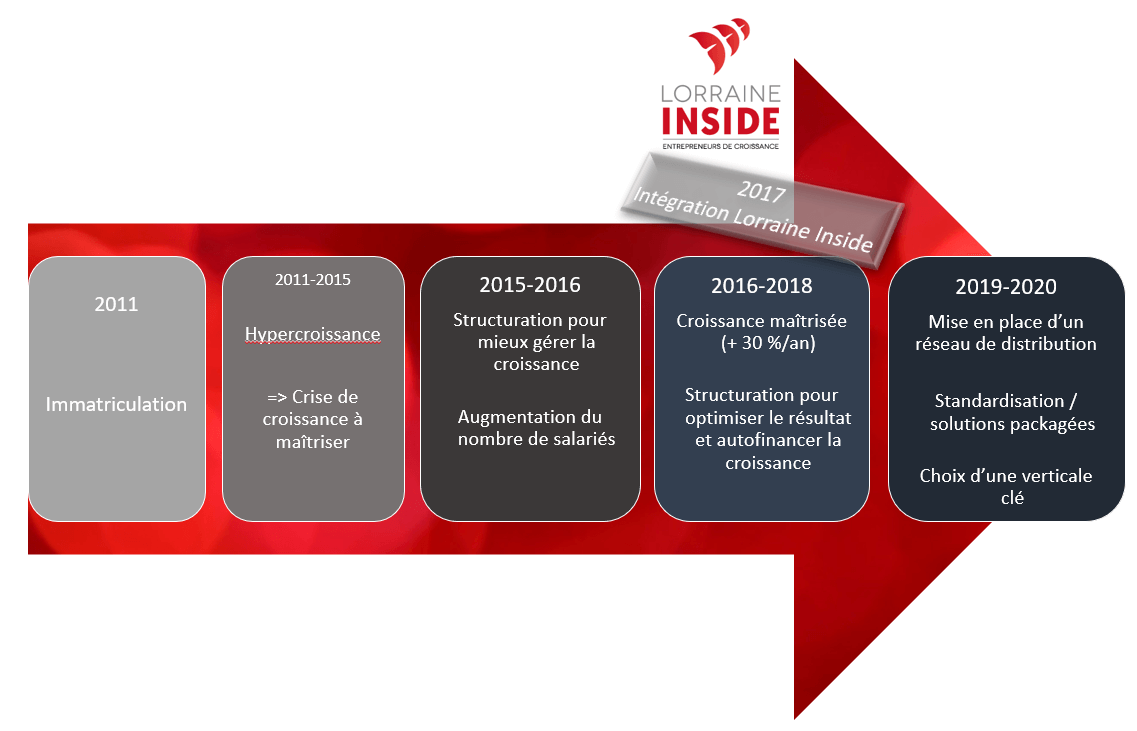 LORRAINE
INSIDE
ENTREPRENEURS DE CROISSANCE

2017
Intégration Lorraine Inside

2011

Immatriculation

2011-2015

Hypercroissance

=> Crise de croissance à maîtriser

2015-2016

Structuration pour mieux gérer la croissance

Augmentation du nombre de salariés

2016-2018

Croissance maîtrisée (+ 30 %/an)

Structuration pour optimiser le résultat et autofinancer la croissance

2019-2020

Mise en place d'un réseau de distribution

Standardisation / solutions packagées

Choix d'une verticale clé